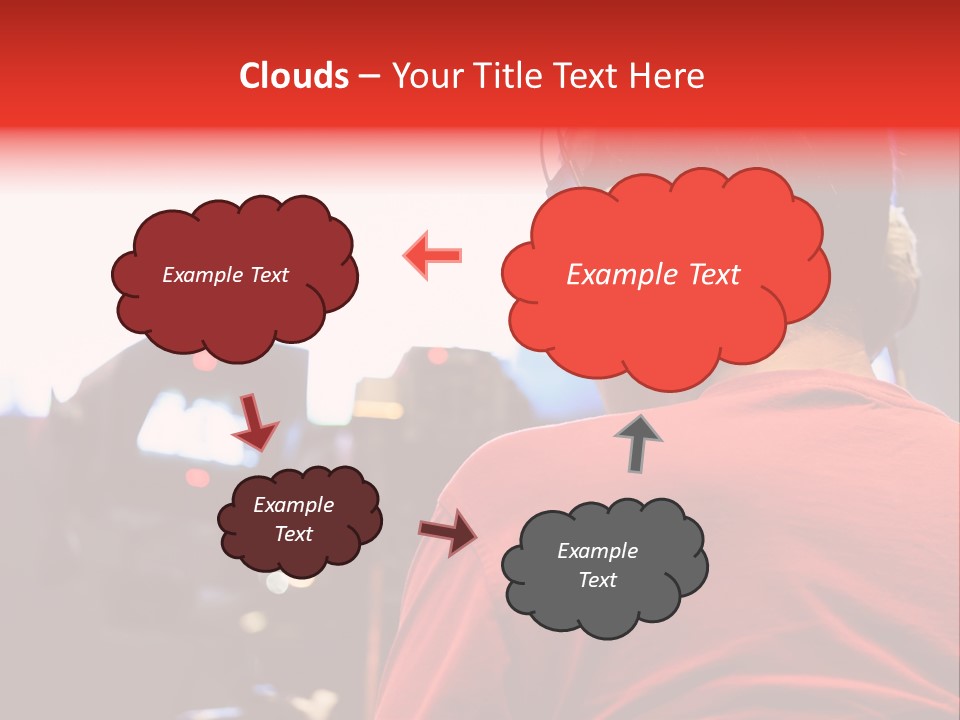 Clouds – Your Title Text Here

Example Text

Example Text

Example Text

Example Text